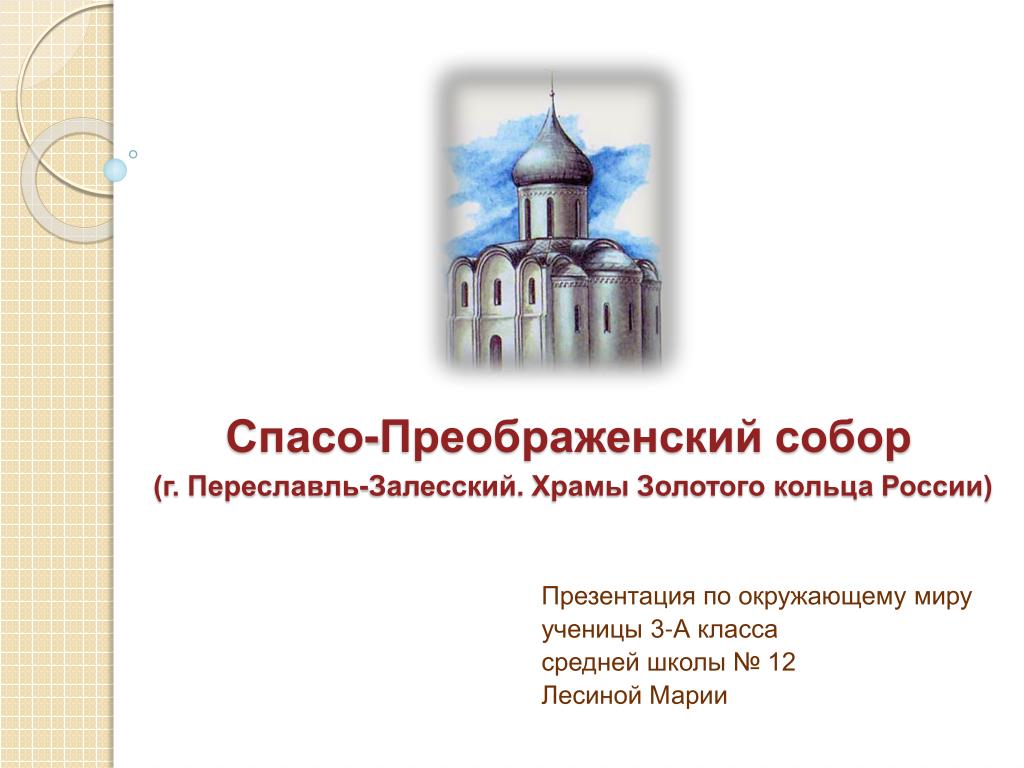 Спасо-Преображенский собор
(г. Переславль-Залесский. Храмы Золотого кольца России)

Презентация по окружающему миру
ученицы 3-А класса
средней школы № 12
Лесиной Марии